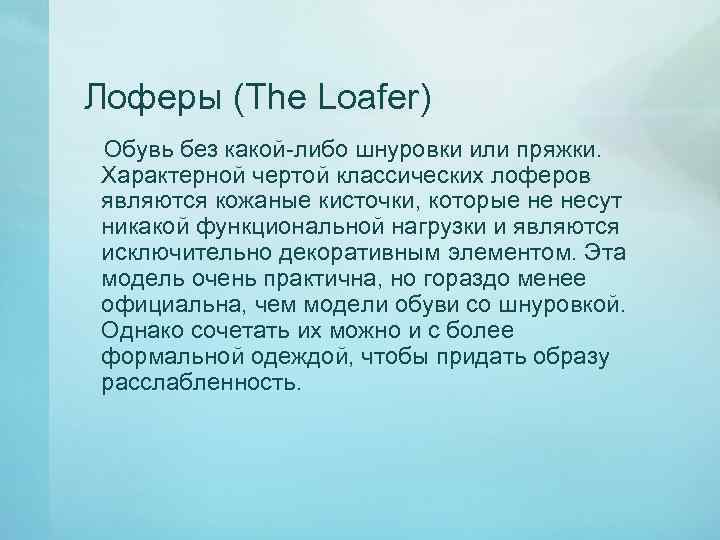 Лоферы (The Loafer)

Обувь без какой-либо шнуровки или пряжки. Характерной чертой классических лоферов являются кожаные кисточки, которые не несут никакой функциональной нагрузки и являются исключительно декоративным элементом. Эта модель очень практична, но гораздо менее официальна, чем модели обуви со шнуровкой. Однако сочетать их можно и с более формальной одеждой, чтобы придать образу расслабленность.